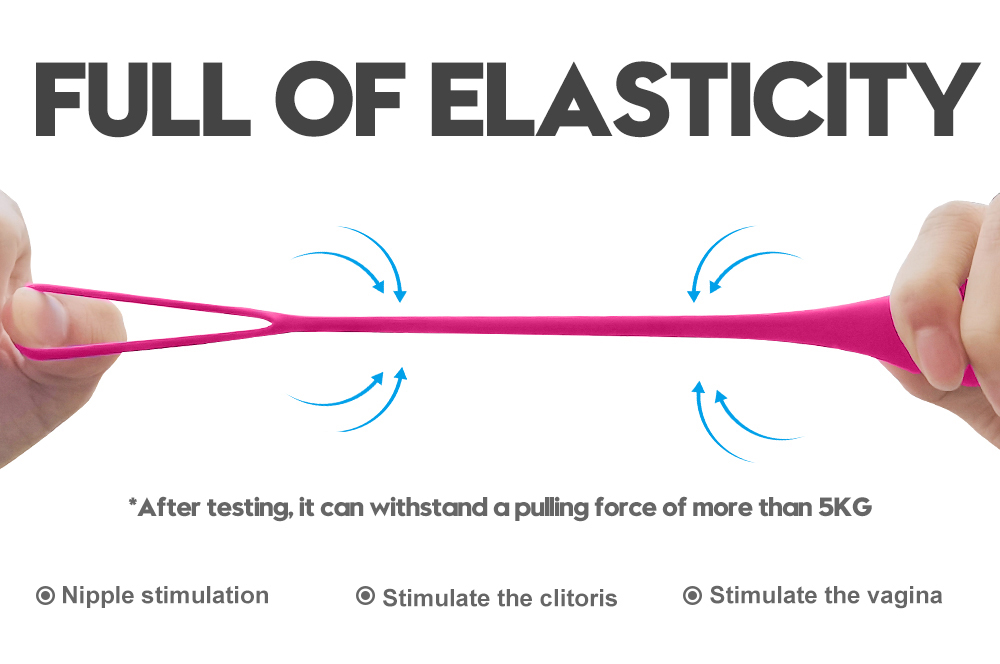 FULL OF ELASTICITY

*After testing, it can withstand a pulling force of more than 5KG

Nipple stimulation

Stimulate the clitoris

Stimulate the vagina